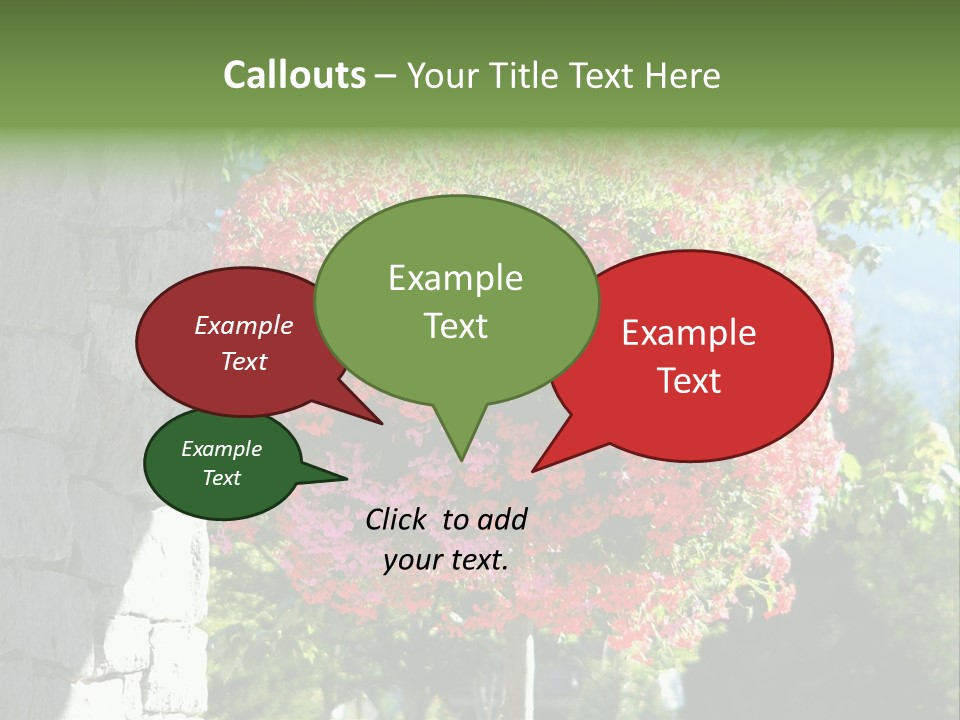 Callouts – Your Title Text Here

Example Text

Example Text

Example Text

Example Text

Click to add your text.